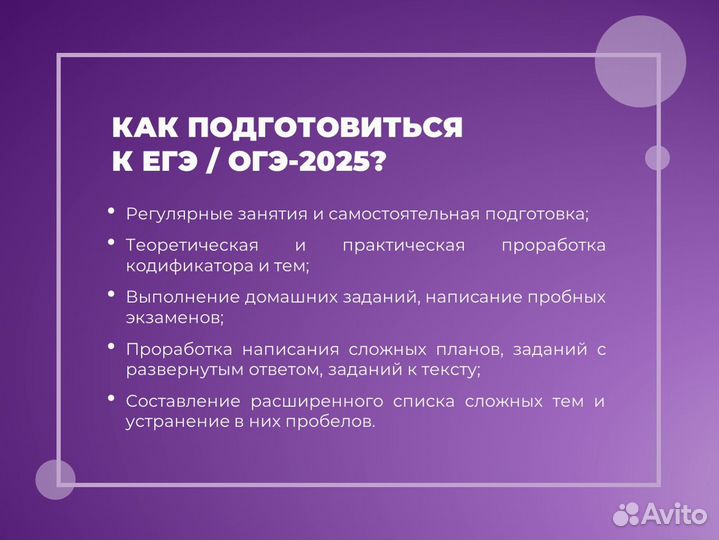 КАК ПОДГОТОВИТЬСЯ К ЕГЭ / ОГЭ-2025?

• Регулярные занятия и самостоятельная подготовка;

• Теоретическая и практическая проработка кодификатора и тем;

• Выполнение домашних заданий, написание пробных экзаменов;

• Проработка написания сложных планов, заданий с развернутым ответом, заданий к тексту;

• Составление расширенного списка сложных тем и устранение в них пробелов.

Avito